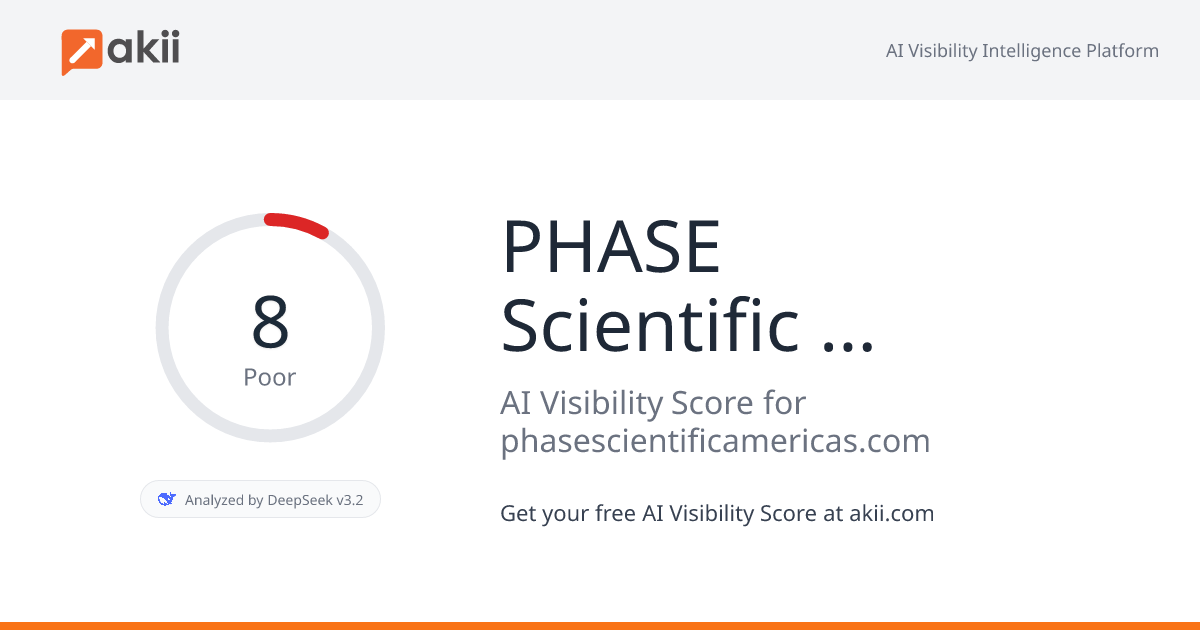 akii

AI Visibility Intelligence Platform

8
Poor

Analyzed by DeepSeek v3.2

PHASE Scientific ...

AI Visibility Score for phasescientificamericas.com

Get your free AI Visibility Score at akii.com